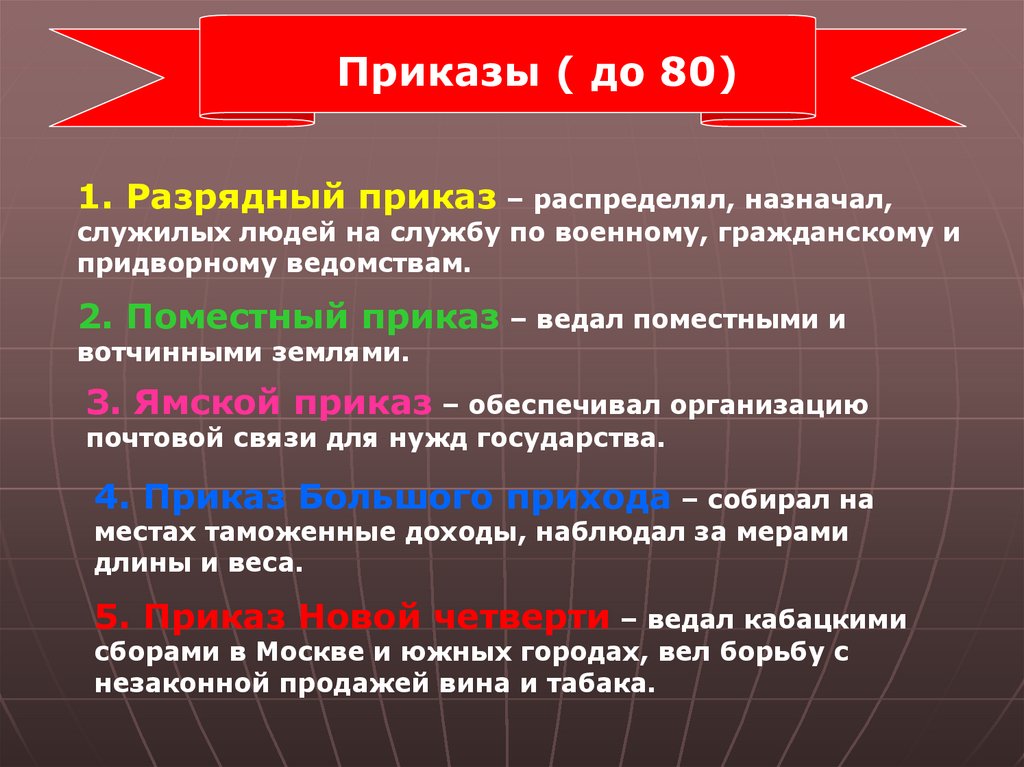 Приказы ( до 80)

1. Разрядный приказ – распределял, назначал, служилых людей на службу по военному, гражданскому и придворному ведомствам.

2. Поместный приказ – ведал поместными и вотчинными землями.

3. Ямской приказ – обеспечивал организацию почтовой связи для нужд государства.

4. Приказ Большого прихода – собирал на местах таможенные доходы, наблюдал за мерами длины и веса.

5. Приказ Новой четверти – ведал кабацкими сборами в Москве и южных городах, вел борьбу с незаконной продажей вина и табака.